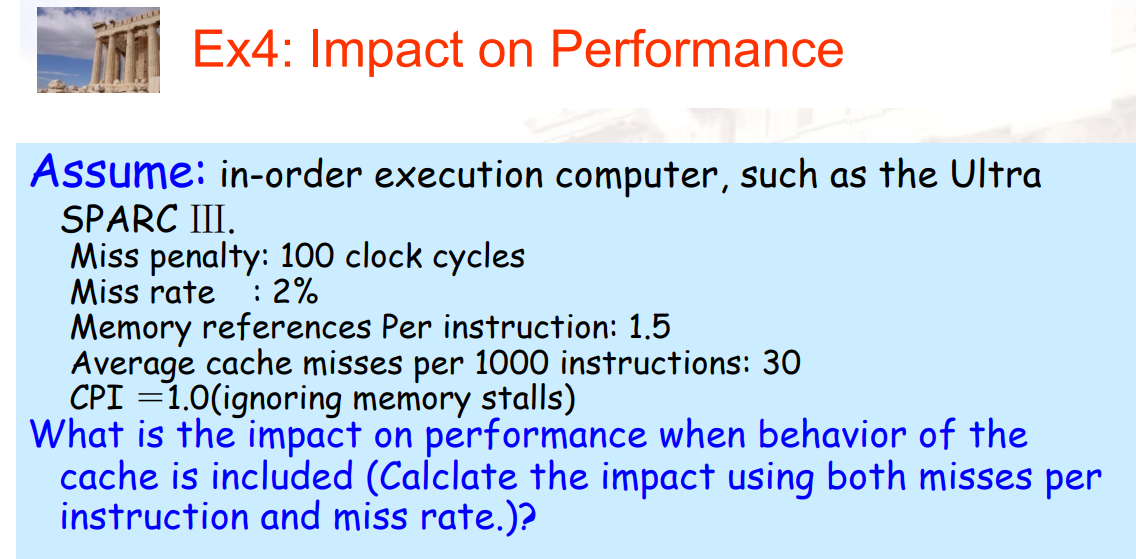 Ex4: Impact on Performance

Assume: in-order execution computer, such as the Ultra SPARC III.
Miss penalty: 100 clock cycles
Miss rate : 2%
Memory references Per instruction: 1.5
Average cache misses per 1000 instructions: 30
CPI =1.0(ignoring memory stalls)
What is the impact on performance when behavior of the cache is included (Calclate the impact using both misses per instruction and miss rate.)?